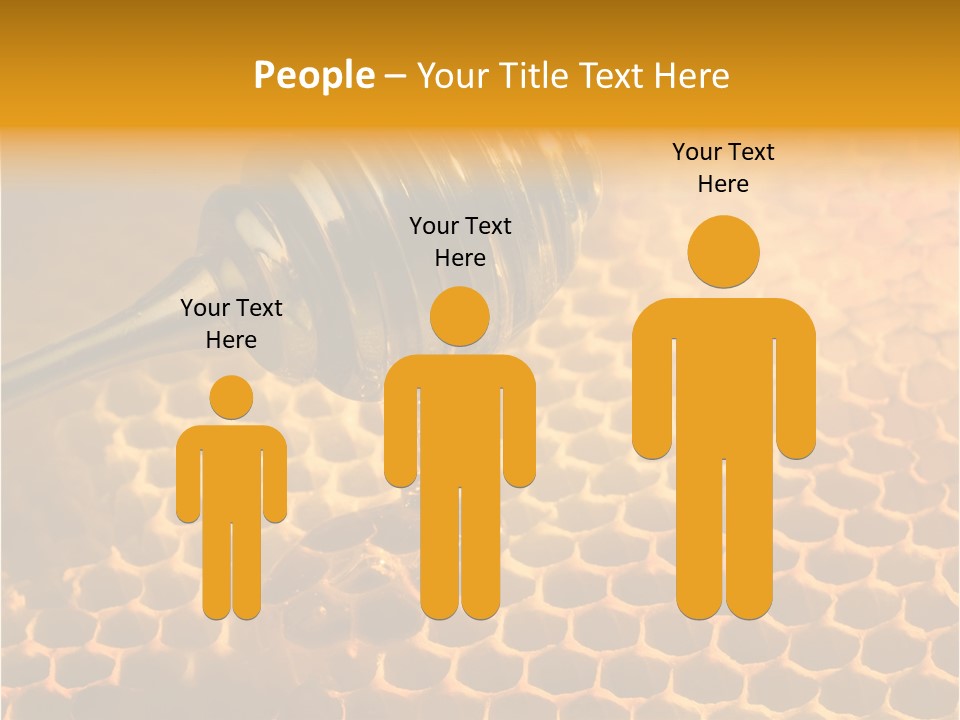 People – Your Title Text Here

Your Text Here

Your Text Here

Your Text Here